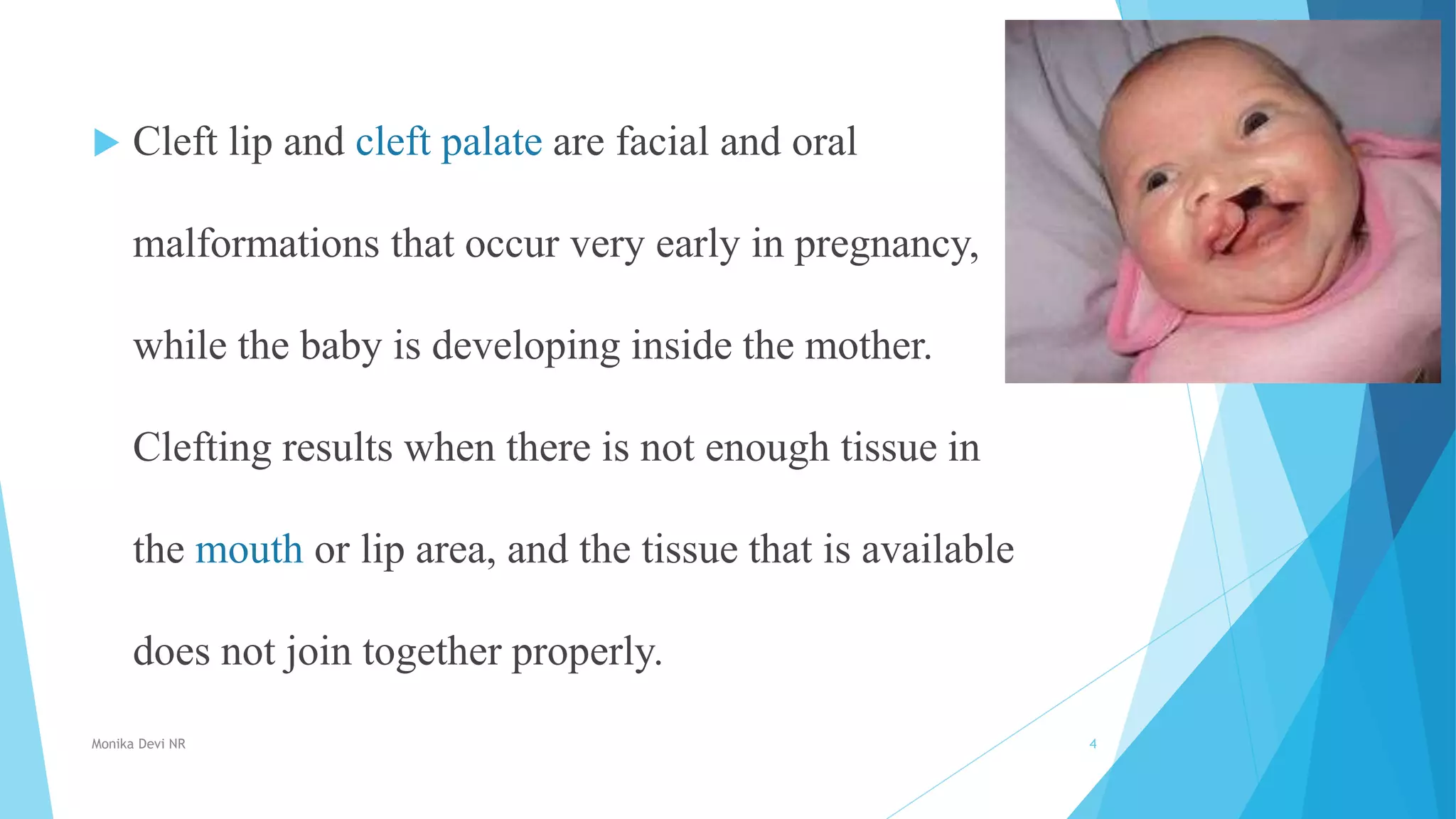 Cleft lip and cleft palate are facial and oral malformations that occur very early in pregnancy, while the baby is developing inside the mother. Clefting results when there is not enough tissue in the mouth or lip area, and the tissue that is available does not join together properly.

Monika Devi NR

4